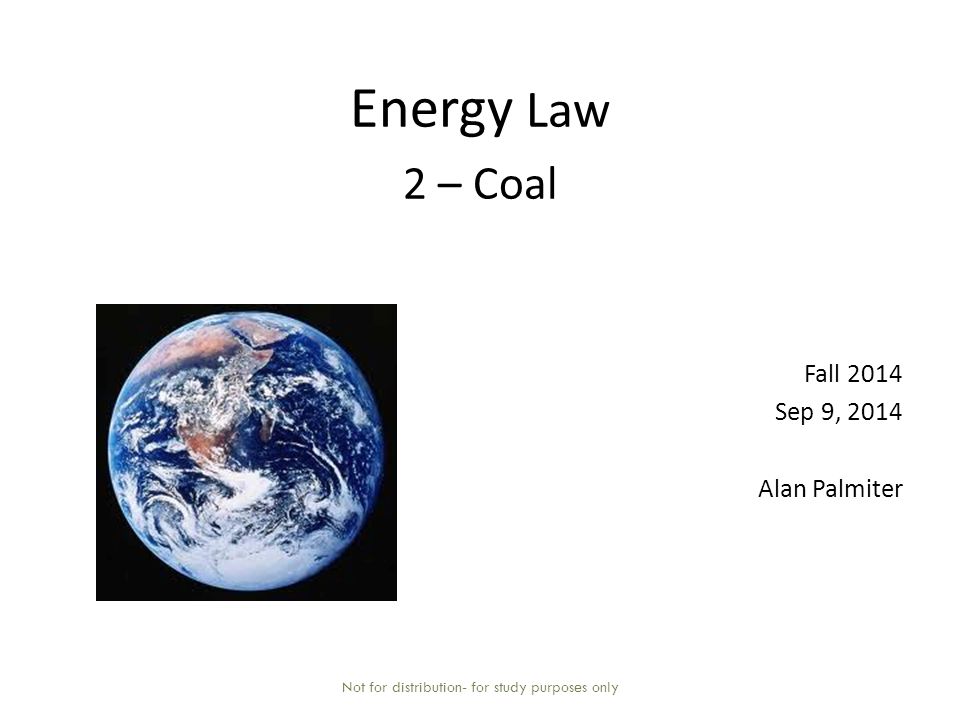 Energy Law

2 – Coal

Fall 2014
Sep 9, 2014

Alan Palmiter

Not for distribution- for study purposes only